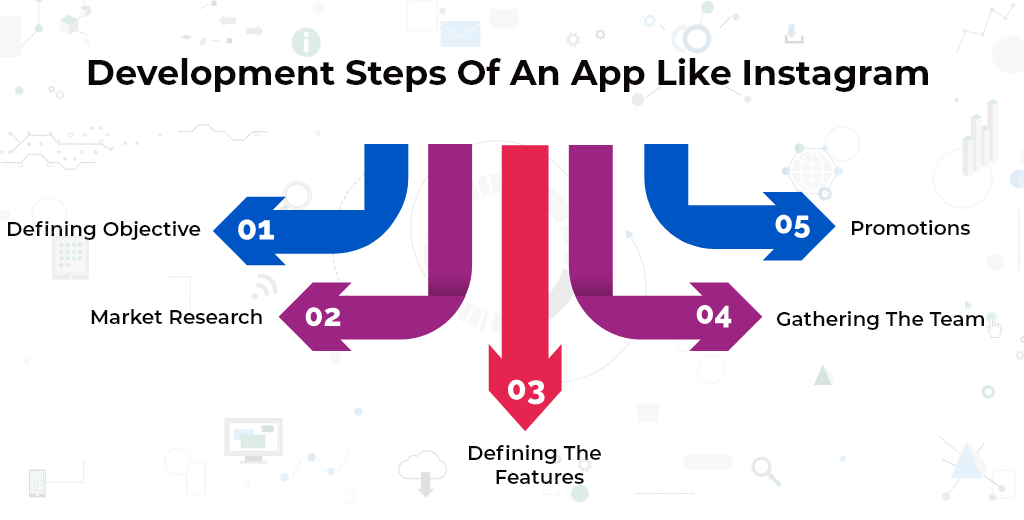 Development Steps Of An App Like Instagram

Defining Objective
01

Market Research
02

03
Defining The Features

04
Gathering The Team

05
Promotions